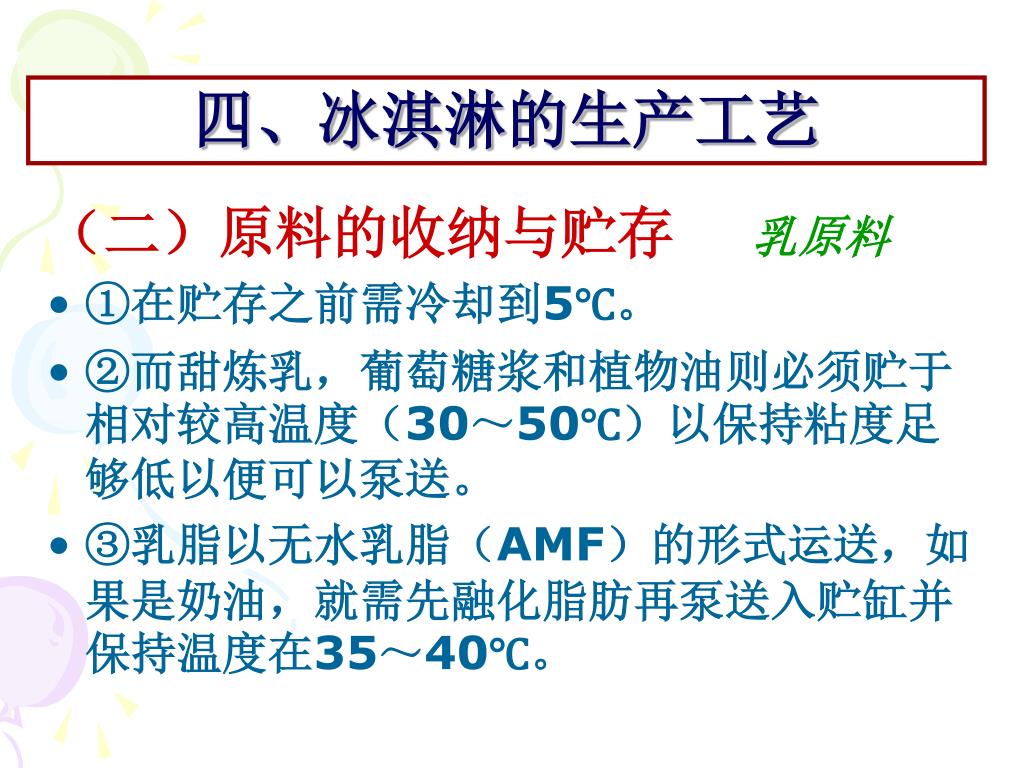 四、冰淇淋的生产工艺

（二）原料的收纳与贮存 乳原料

• ①在贮存之前需冷却到5℃。
• ②而甜炼乳，葡萄糖浆和植物油则必须贮于相对较高温度（30～50℃）以保持粘度足够低以便可以泵送。
• ③乳脂以无水乳脂（AMF）的形式运送，如果是奶油，就需先融化脂肪再泵送入贮缸并保持温度在35～40℃。